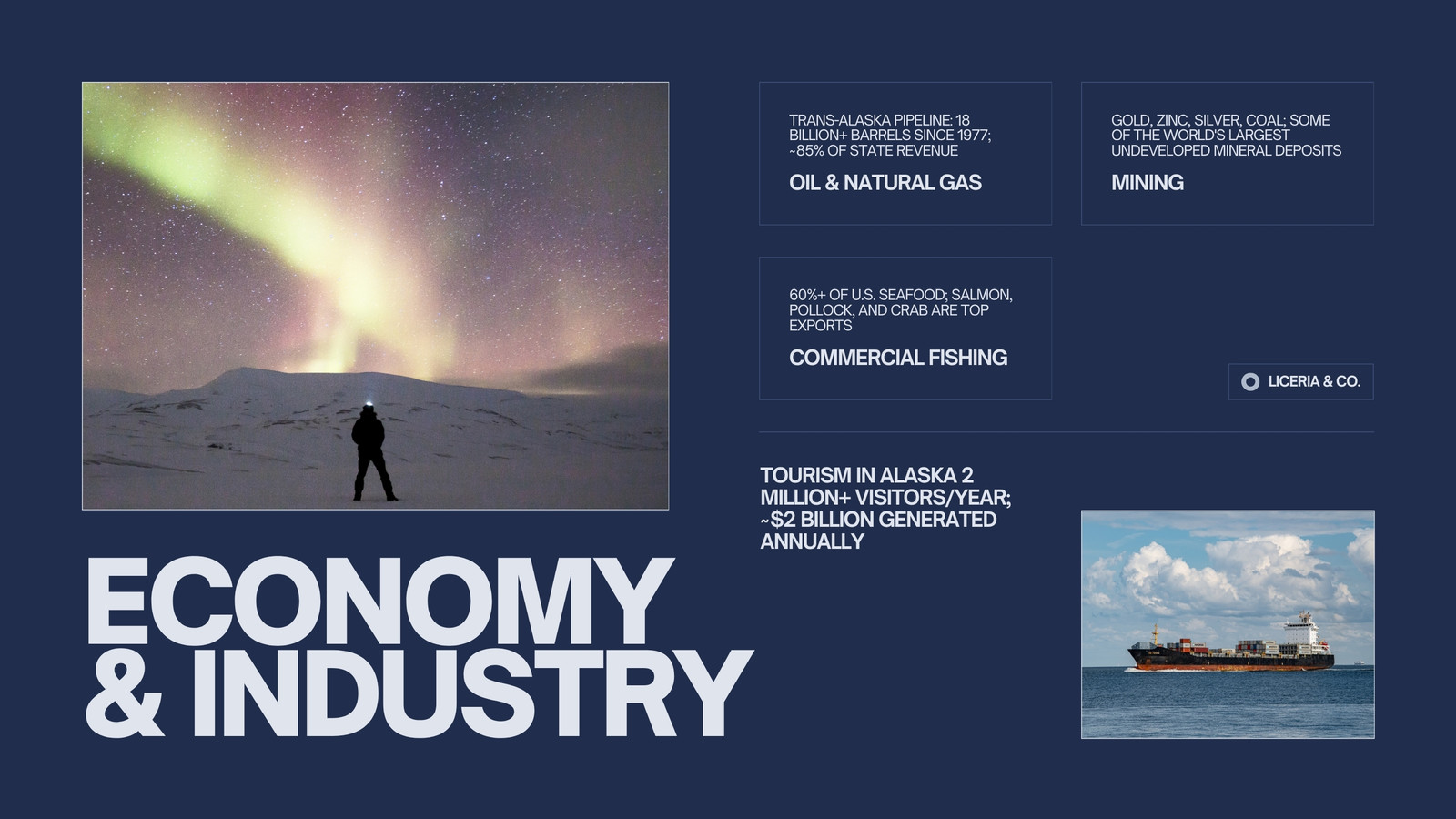 TRANS-ALASKA PIPELINE: 18 BILLION+ BARRELS SINCE 1977; ~85% OF STATE REVENUE

OIL & NATURAL GAS

GOLD, ZINC, SILVER, COAL; SOME OF THE WORLD'S LARGEST UNDEVELOPED MINERAL DEPOSITS

MINING

60%+ OF U.S. SEAFOOD; SALMON, POLLOCK, AND CRAB ARE TOP EXPORTS

COMMERCIAL FISHING

LICERIA & CO.

TOURISM IN ALASKA 2 MILLION+ VISITORS/YEAR; ~$2 BILLION GENERATED ANNUALLY

ECONOMY & INDUSTRY